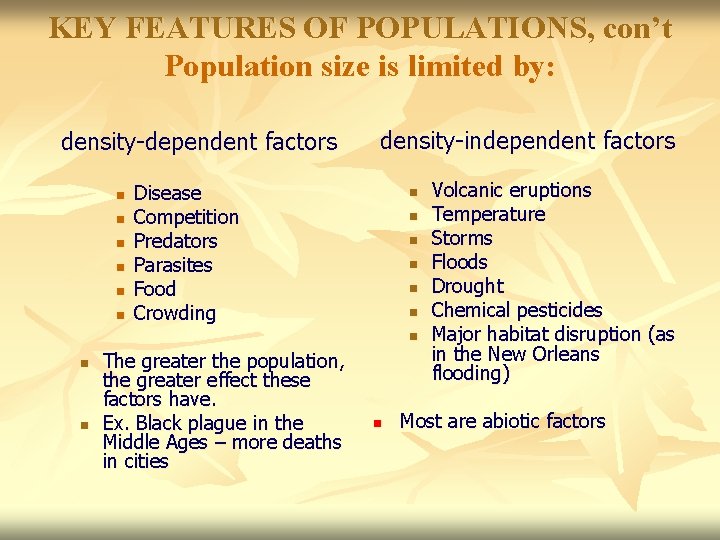 KEY FEATURES OF POPULATIONS, con't
Population size is limited by:

density-dependent factors

- Disease
- Competition
- Predators
- Parasites
- Food
- Crowding

- The greater the population, the greater effect these factors have.
- Ex. Black plague in the Middle Ages – more deaths in cities

density-independent factors

- Volcanic eruptions
- Temperature
- Storms
- Floods
- Drought
- Chemical pesticides
- Major habitat disruption (as in the New Orleans flooding)

- Most are abiotic factors